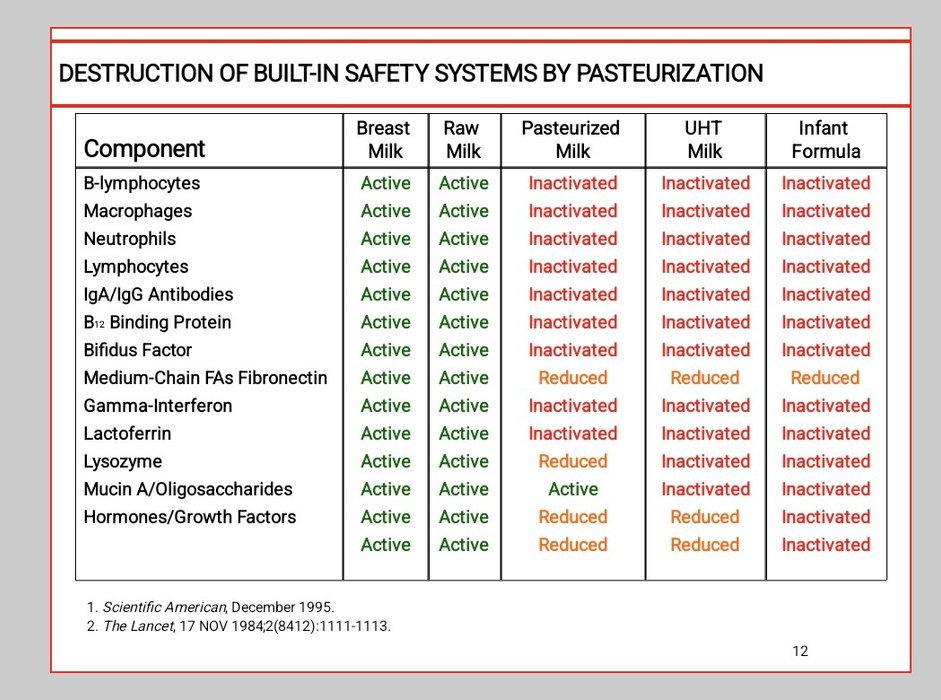 DESTRUCTION OF BUILT-IN SAFETY SYSTEMS BY PASTEURIZATION

| Component | Breast Milk | Raw Milk | Pasteurized Milk | UHT Milk | Infant Formula |
|---|---|---|---|---|---|
| B-lymphocytes | Active | Active | Inactivated | Inactivated | Inactivated |
| Macrophages | Active | Active | Inactivated | Inactivated | Inactivated |
| Neutrophils | Active | Active | Inactivated | Inactivated | Inactivated |
| Lymphocytes | Active | Active | Inactivated | Inactivated | Inactivated |
| IgA/IgG Antibodies | Active | Active | Inactivated | Inactivated | Inactivated |
| $B_{12}$ Binding Protein | Active | Active | Inactivated | Inactivated | Inactivated |
| Bifidus Factor | Active | Active | Inactivated | Inactivated | Inactivated |
| Medium-Chain FAs Fibronectin | Active | Active | Reduced | Reduced | Reduced |
| Gamma-Interferon | Active | Active | Inactivated | Inactivated | Inactivated |
| Lactoferrin | Active | Active | Inactivated | Inactivated | Inactivated |
| Lysozyme | Active | Active | Reduced | Inactivated | Inactivated |
| Mucin A/Oligosaccharides | Active | Active | Active | Inactivated | Inactivated |
| Hormones/Growth Factors | Active | Active | Reduced | Reduced | Inactivated |
| | Active | Active | Reduced | Reduced | Inactivated |

1. Scientific American, December 1995.
2. The Lancet, 17 NOV 1984;2(8412):1111-1113.

12